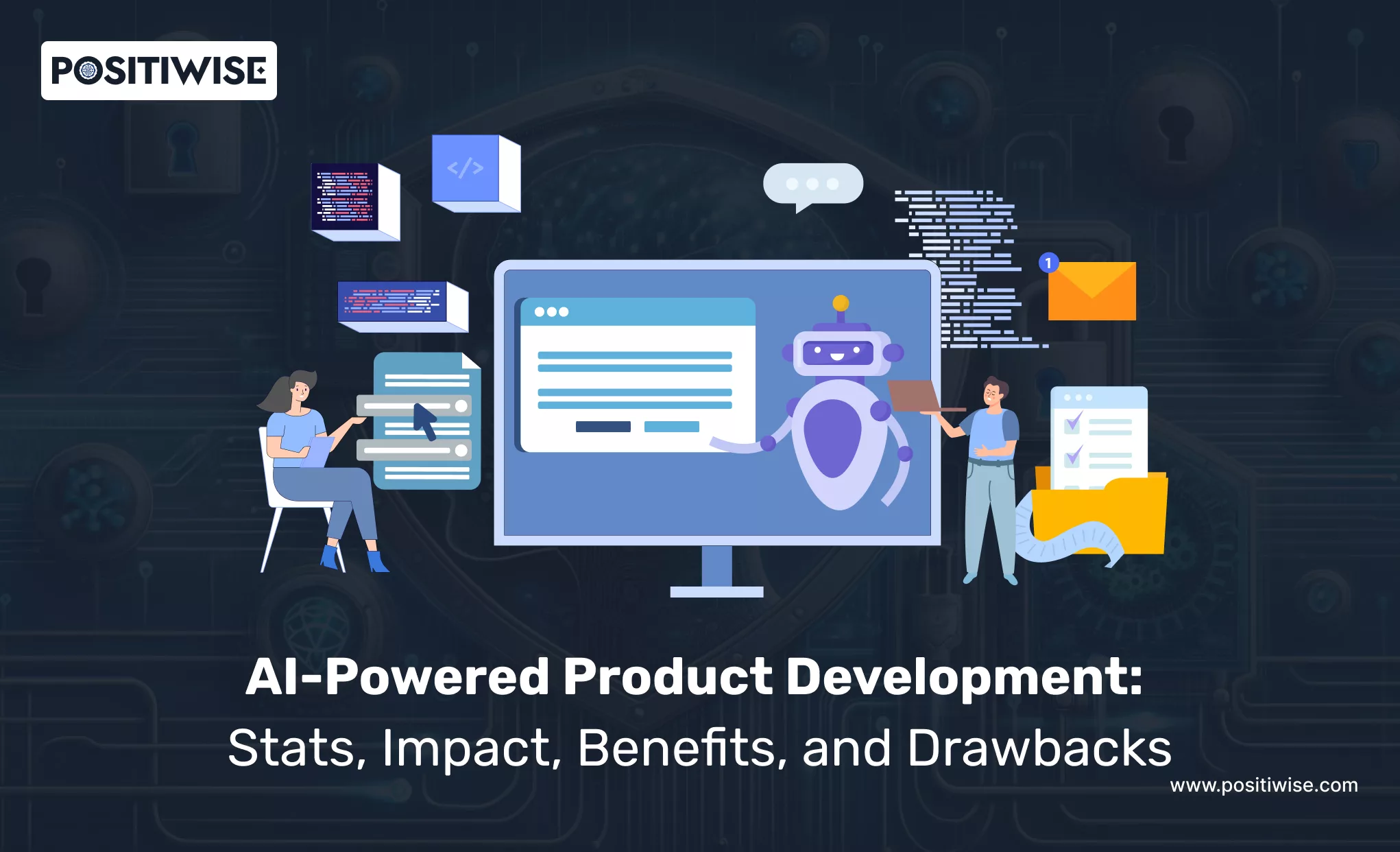 POSITIWISE

</>

1

AI-Powered Product Development:
Stats, Impact, Benefits, and Drawbacks

www.positiwise.com